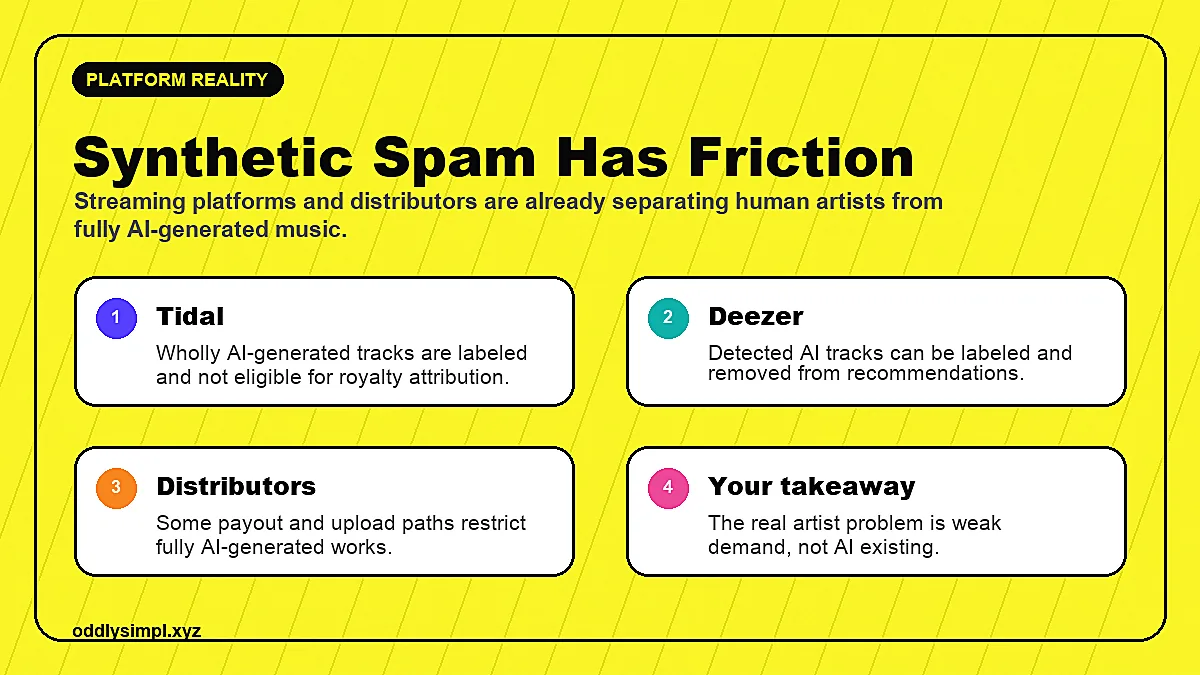 PLATFORM REALITY

Synthetic Spam Has Friction

Streaming platforms and distributors are already separating human artists from fully AI-generated music.

1
Tidal
Wholly AI-generated tracks are labeled and not eligible for royalty attribution.

2
Deezer
Detected AI tracks can be labeled and removed from recommendations.

3
Distributors
Some payout and upload paths restrict fully AI-generated works.

4
Your takeaway
The real artist problem is weak demand, not AI existing.

oddlysimpl.xyz